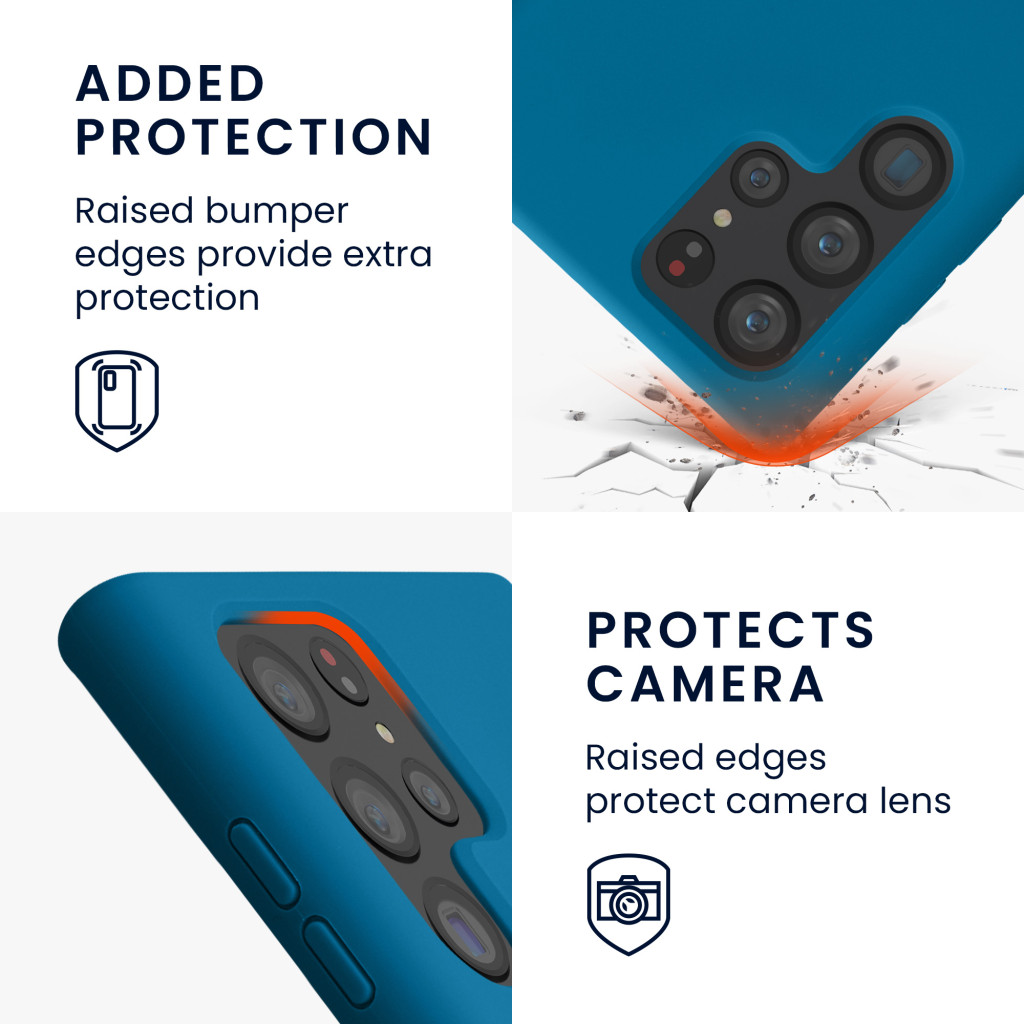 ADDED PROTECTION

Raised bumper edges provide extra protection

PROTECTS CAMERA

Raised edges protect camera lens